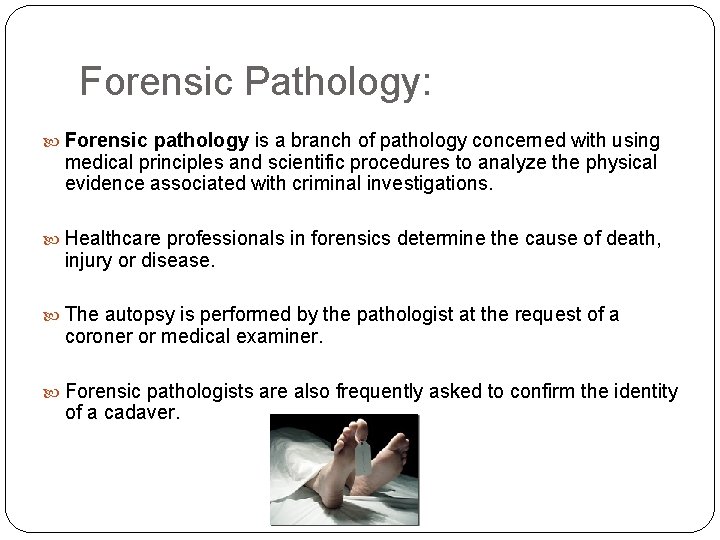 Forensic Pathology:

Forensic pathology is a branch of pathology concerned with using medical principles and scientific procedures to analyze the physical evidence associated with criminal investigations.

Healthcare professionals in forensics determine the cause of death, injury or disease.

The autopsy is performed by the pathologist at the request of a coroner or medical examiner.

Forensic pathologists are also frequently asked to confirm the identity of a cadaver.